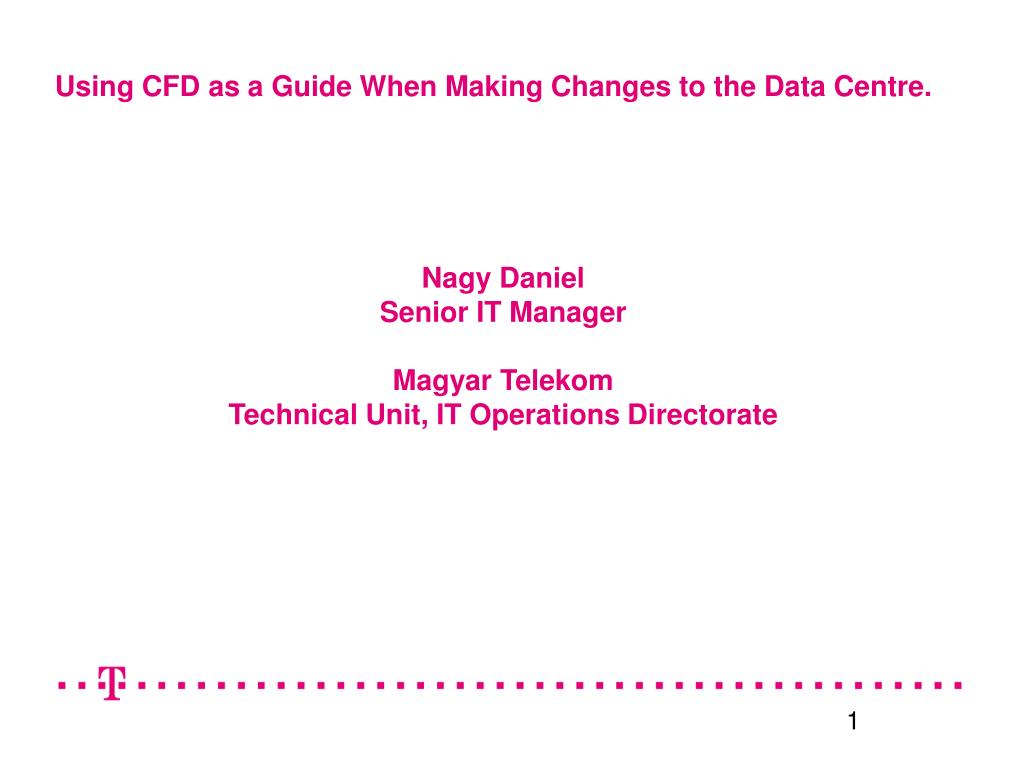 Using CFD as a Guide When Making Changes to the Data Centre.

Nagy Daniel
Senior IT Manager

Magyar Telekom
Technical Unit, IT Operations Directorate

T

1